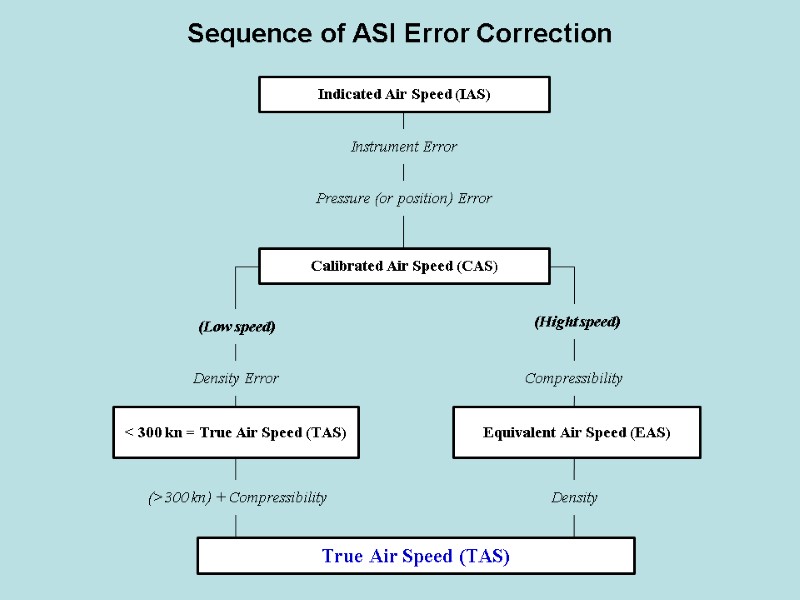 Sequence of ASI Error Correction

Indicated Air Speed (IAS)

Instrument Error

Pressure (or position) Error

Calibrated Air Speed (CAS)

(Low speed)

Density Error

< 300 kn = True Air Speed (TAS)

(> 300 kn) + Compressibility

(Hight speed)

Compressibility

Equivalent Air Speed (EAS)

Density

True Air Speed (TAS)